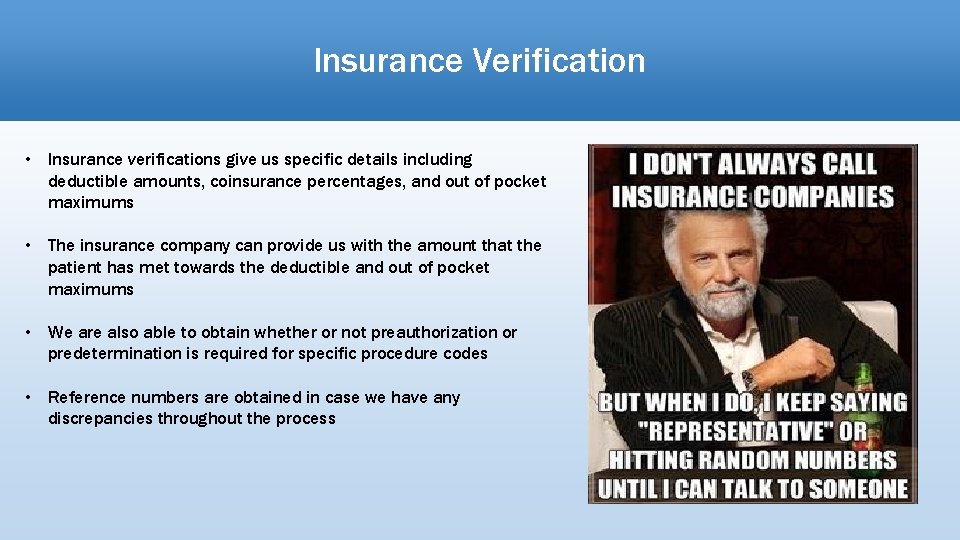 Insurance Verification

• Insurance verifications give us specific details including deductible amounts, coinsurance percentages, and out of pocket maximums

• The insurance company can provide us with the amount that the patient has met towards the deductible and out of pocket maximums

• We are also able to obtain whether or not preauthorization or predetermination is required for specific procedure codes

• Reference numbers are obtained in case we have any discrepancies throughout the process

I DON'T ALWAYS CALL INSURANCE COMPANIES

BUT WHEN I DO, I KEEP SAYING "REPRESENTATIVE" OR HITTING RANDOM NUMBERS UNTIL I CAN TALK TO SOMEONE